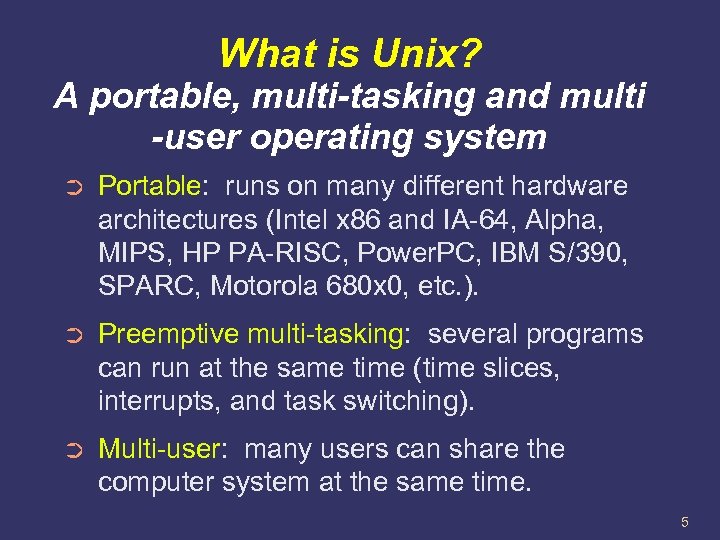 What is Unix?

A portable, multi-tasking and multi -user operating system

➲ Portable: runs on many different hardware architectures (Intel x86 and IA-64, Alpha, MIPS, HP PA-RISC, PowerPC, IBM S/390, SPARC, Motorola 680x0, etc.).

➲ Preemptive multi-tasking: several programs can run at the same time (time slices, interrupts, and task switching).

➲ Multi-user: many users can share the computer system at the same time.

5